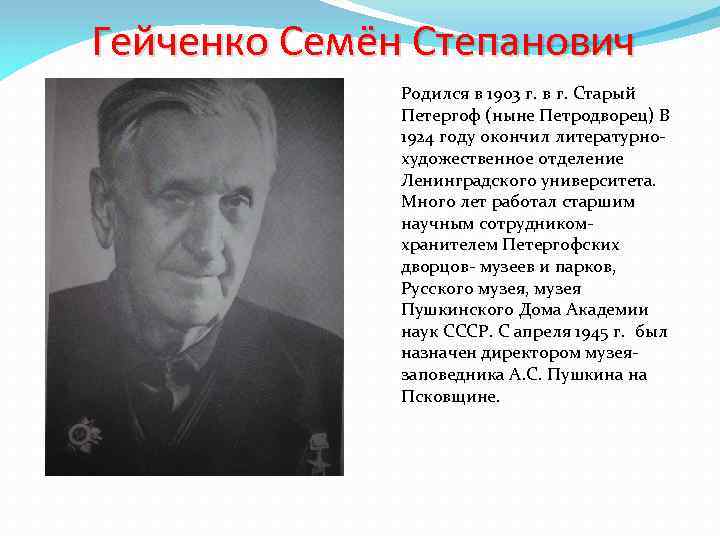 Гейченко Семён Степанович

Родился в 1903 г. в г. Старый Петергоф (ныне Петродворец) В 1924 году окончил литературно-художественное отделение Ленинградского университета. Много лет работал старшим научным сотрудником-хранителем Петергофских дворцов- музеев и парков, Русского музея, музея Пушкинского Дома Академии наук СССР. С апреля 1945 г. был назначен директором музея-заповедника А.С. Пушкина на Псковщине.